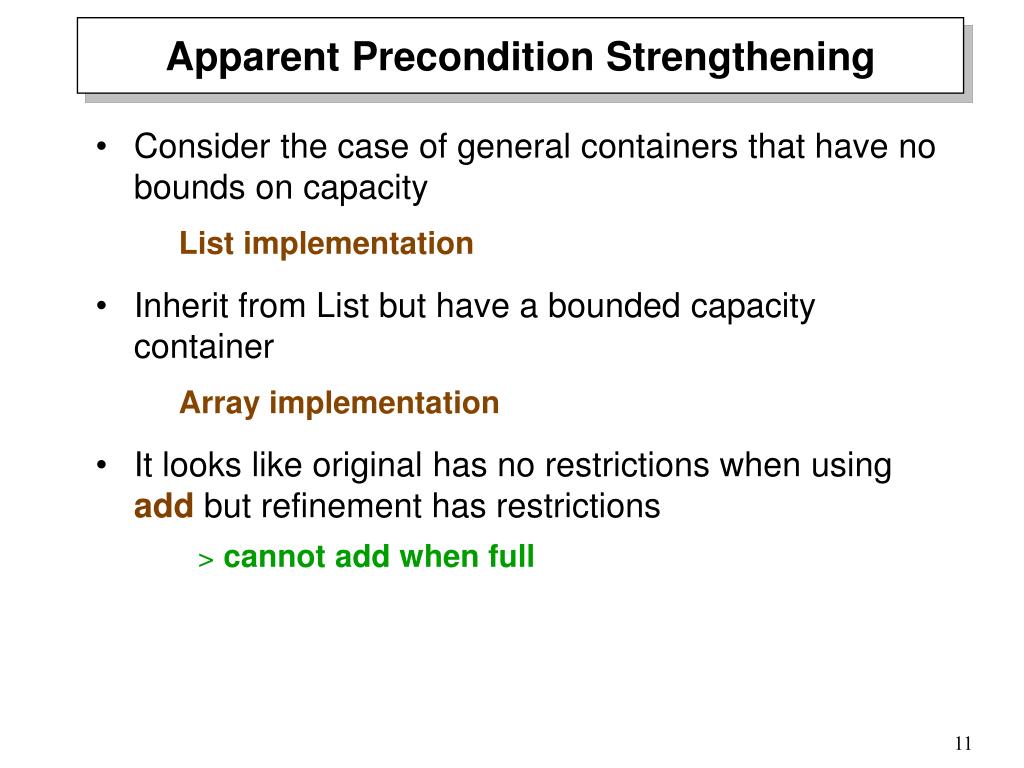 Apparent Precondition Strengthening

• Consider the case of general containers that have no bounds on capacity

List implementation

• Inherit from List but have a bounded capacity container

Array implementation

• It looks like original has no restrictions when using add but refinement has restrictions

> cannot add when full

11